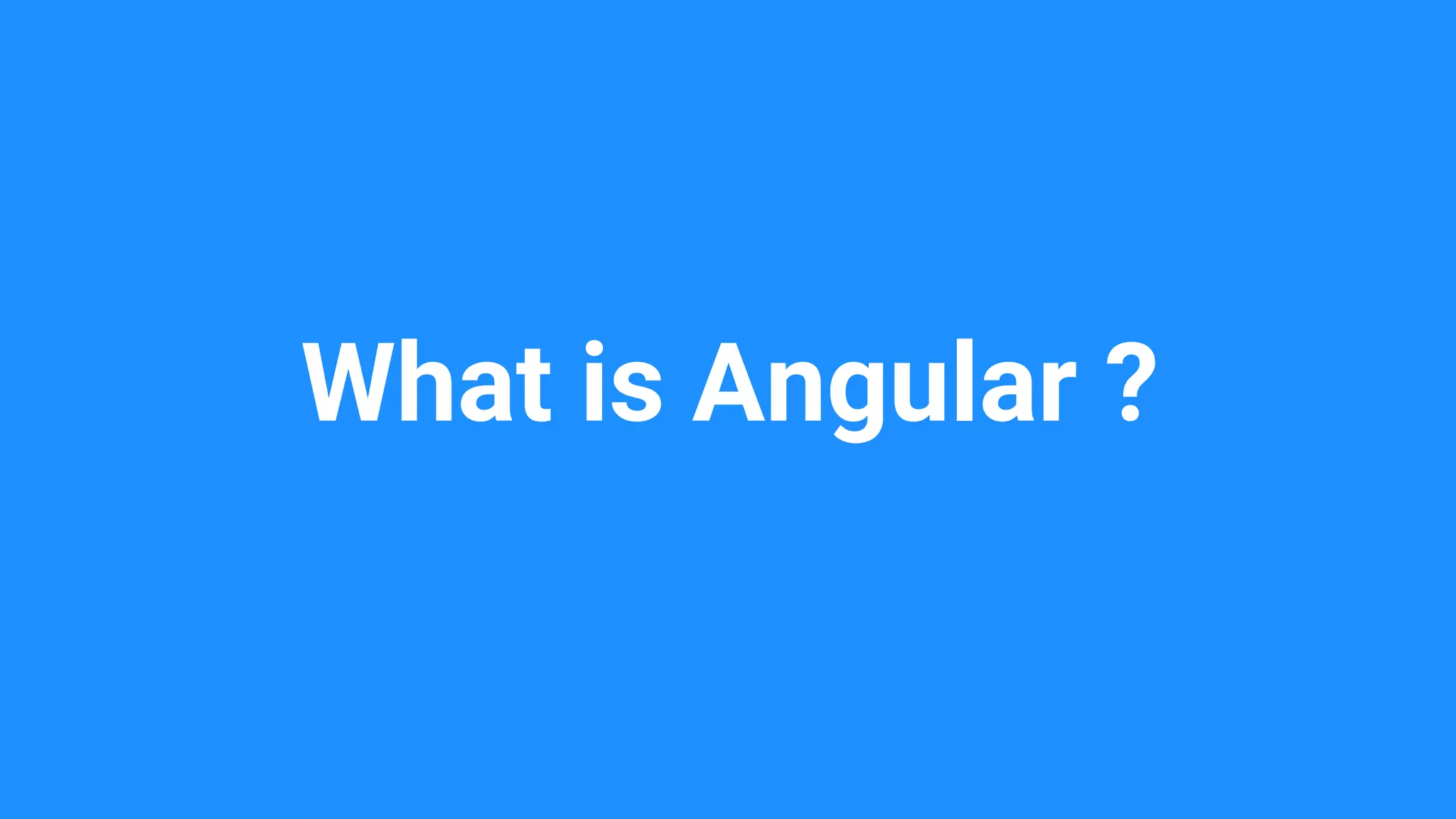 What is Angular ?